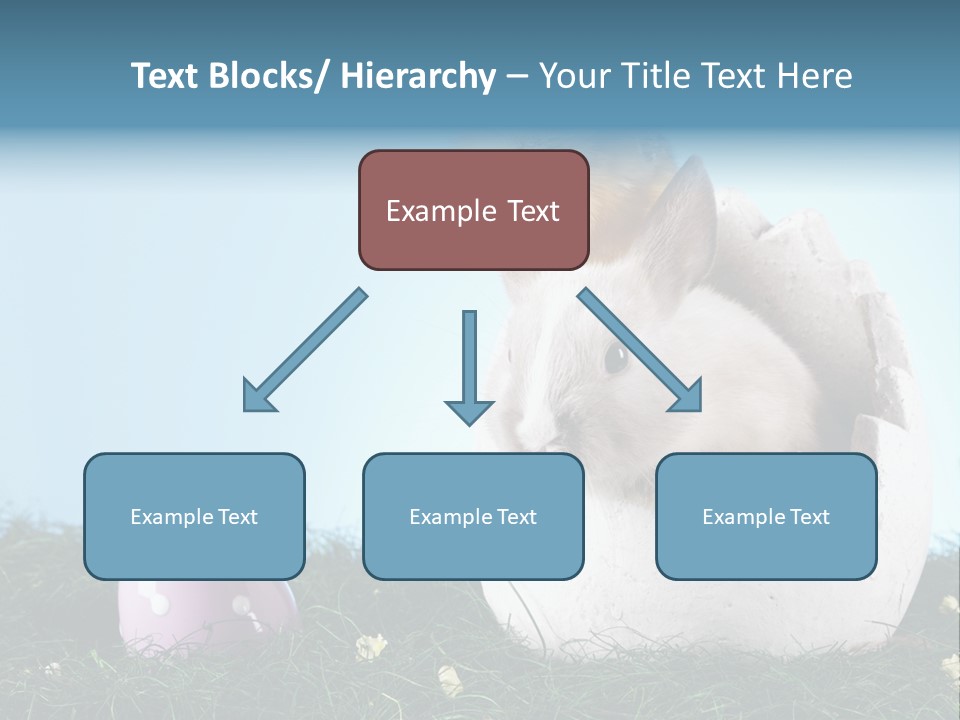 Text Blocks/ Hierarchy – Your Title Text Here

Example Text

Example Text

Example Text

Example Text